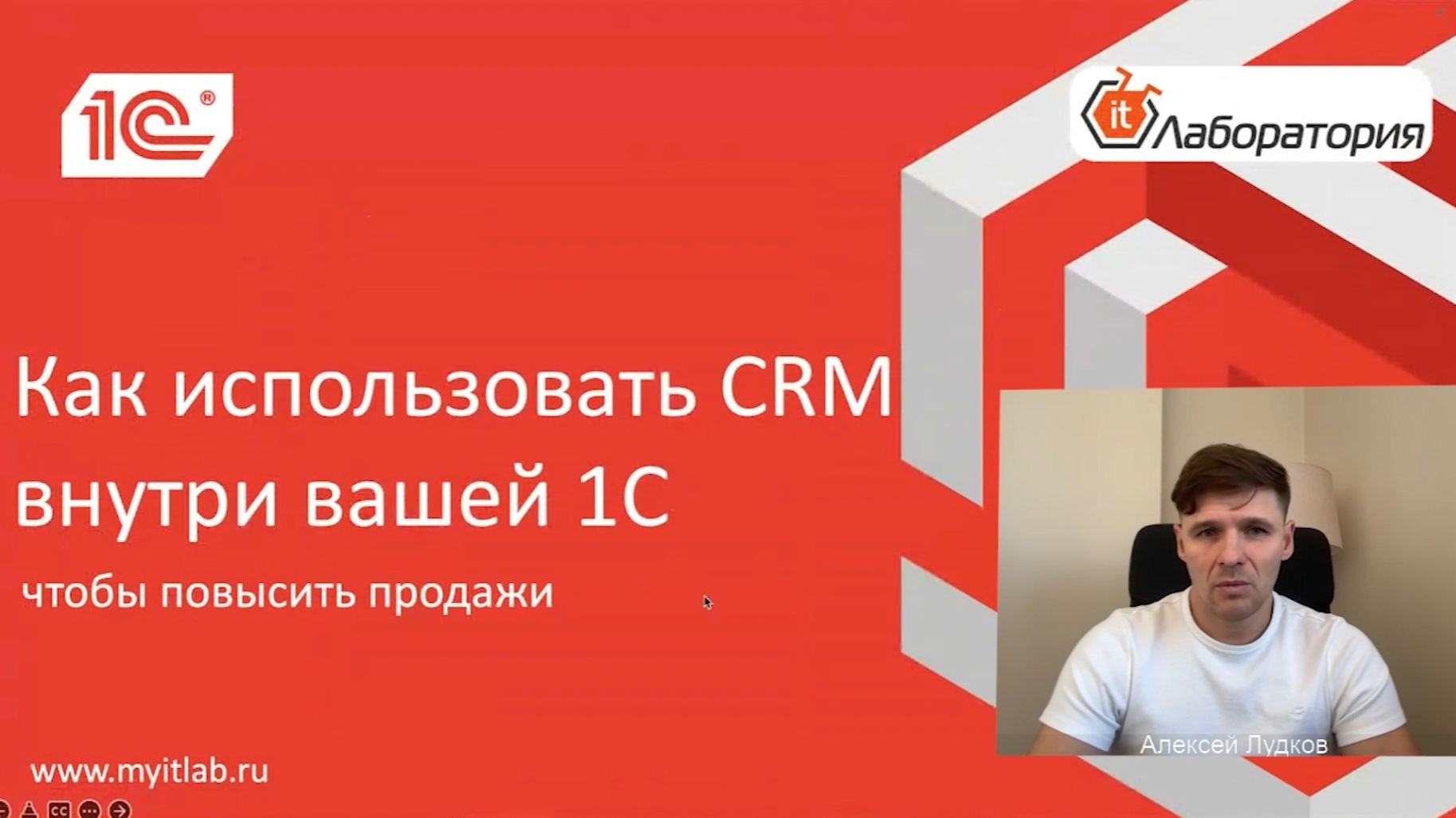 1С®

it Лаборатория

Как использовать CRM внутри вашей 1С

чтобы повысить продажи

Алексей Лудков

www.myitlab.ru

CC